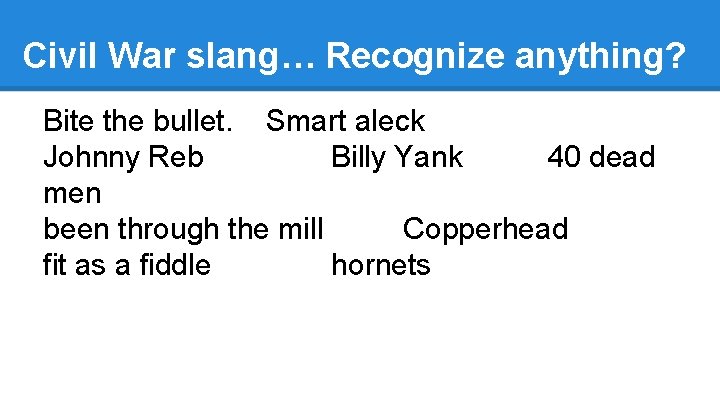 Civil War slang… Recognize anything?

Bite the bullet. Smart aleck
Johnny Reb Billy Yank 40 dead men
been through the mill Copperhead
fit as a fiddle hornets